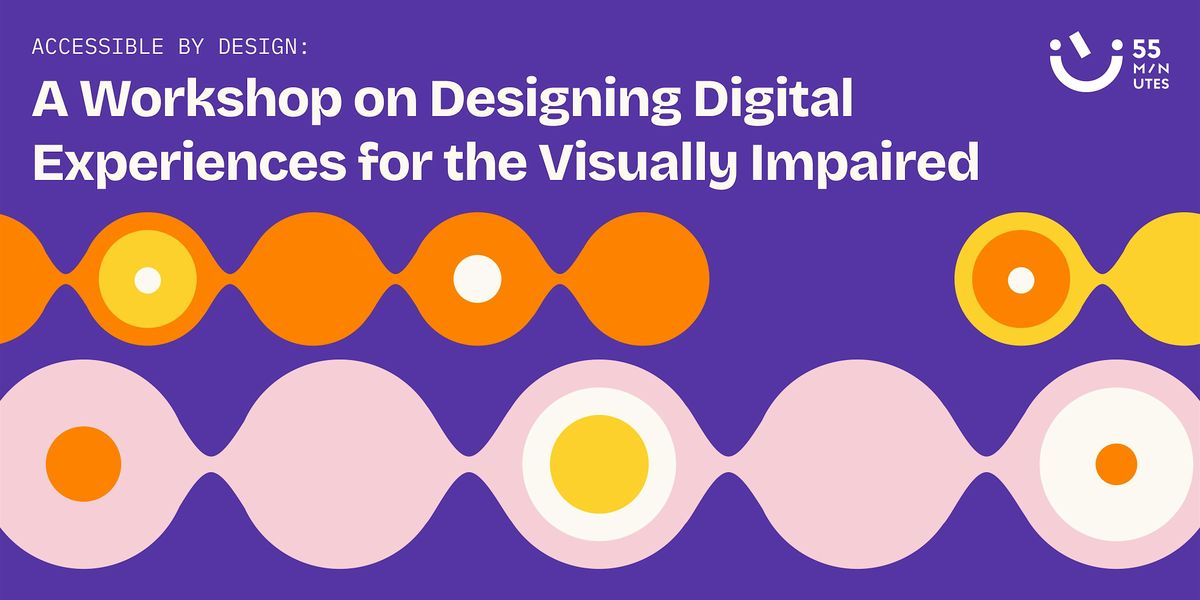 ACCESSIBLE BY DESIGN:

A Workshop on Designing Digital Experiences for the Visually Impaired

55 M/N UTES